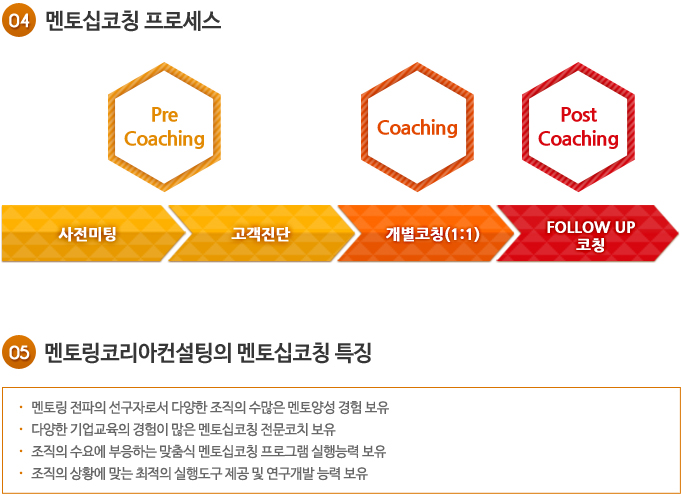 04 멘토십코칭 프로세스

Pre Coaching

Coaching

Post Coaching

사전미팅

고객진단

개별코칭(1:1)

FOLLOW UP 코칭

05 멘토링코리아컨설팅의 멘토십코칭 특징

· 멘토링 전파의 선구자로서 다양한 조직의 수많은 멘토양성 경험 보유
· 다양한 기업교육의 경험이 많은 멘토십코칭 전문코치 보유
· 조직의 수요에 부응하는 맞춤식 멘토십코칭 프로그램 실행능력 보유
· 조직의 상황에 맞는 최적의 실행도구 제공 및 연구개발 능력 보유